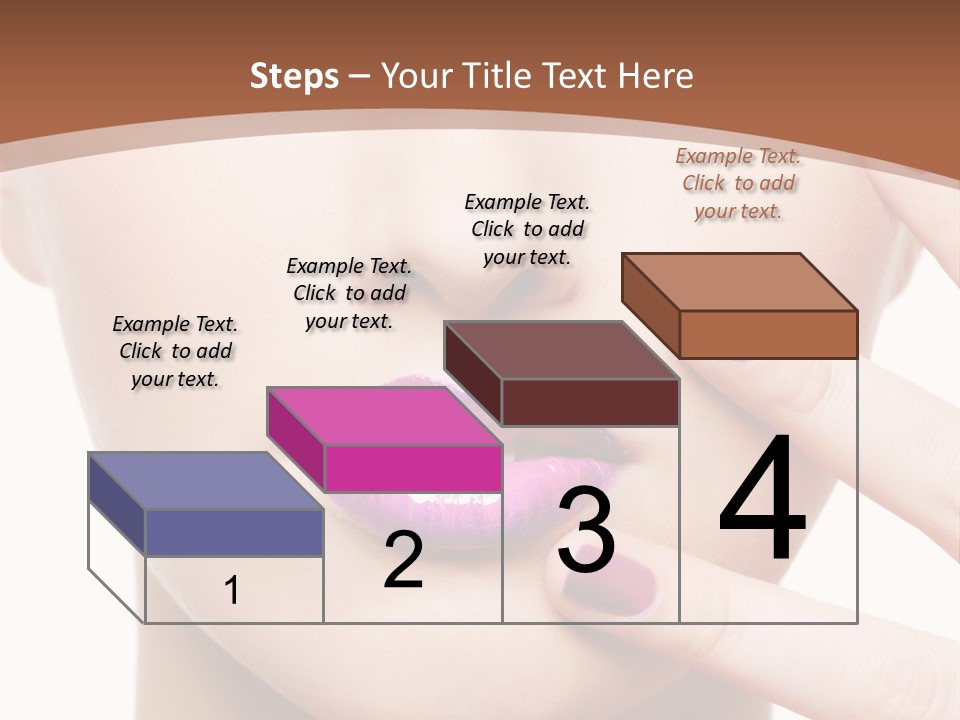 Steps – Your Title Text Here

Example Text. Click to add your text.

Example Text. Click to add your text.

Example Text. Click to add your text.

Example Text. Click to add your text.

1

2

3

4